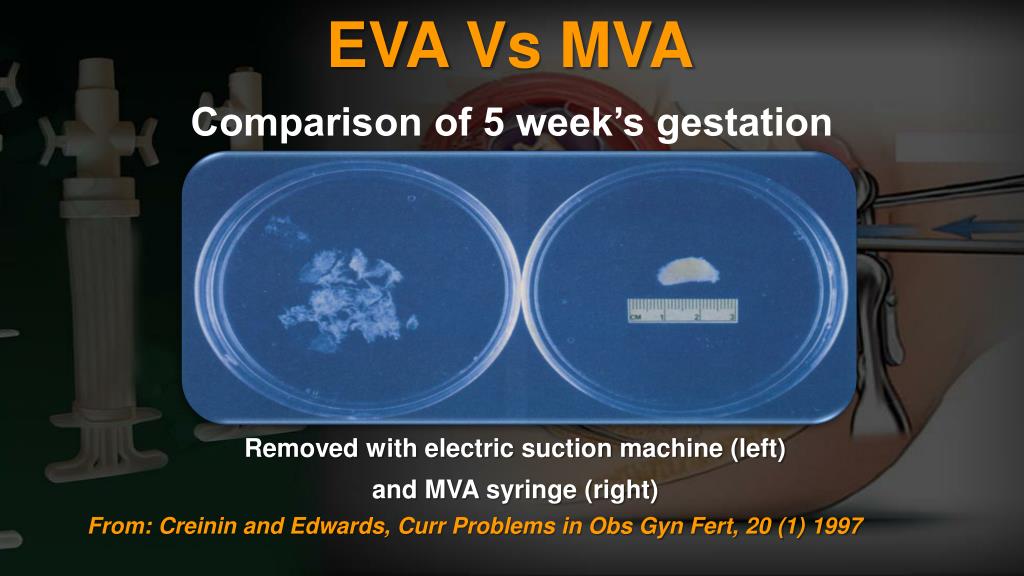 EVA Vs MVA

Comparison of 5 week's gestation

CM 1 2 3

Removed with electric suction machine (left)

and MVA syringe (right)

From: Creinin and Edwards, Curr Problems in Obs Gyn Fert, 20 (1) 1997